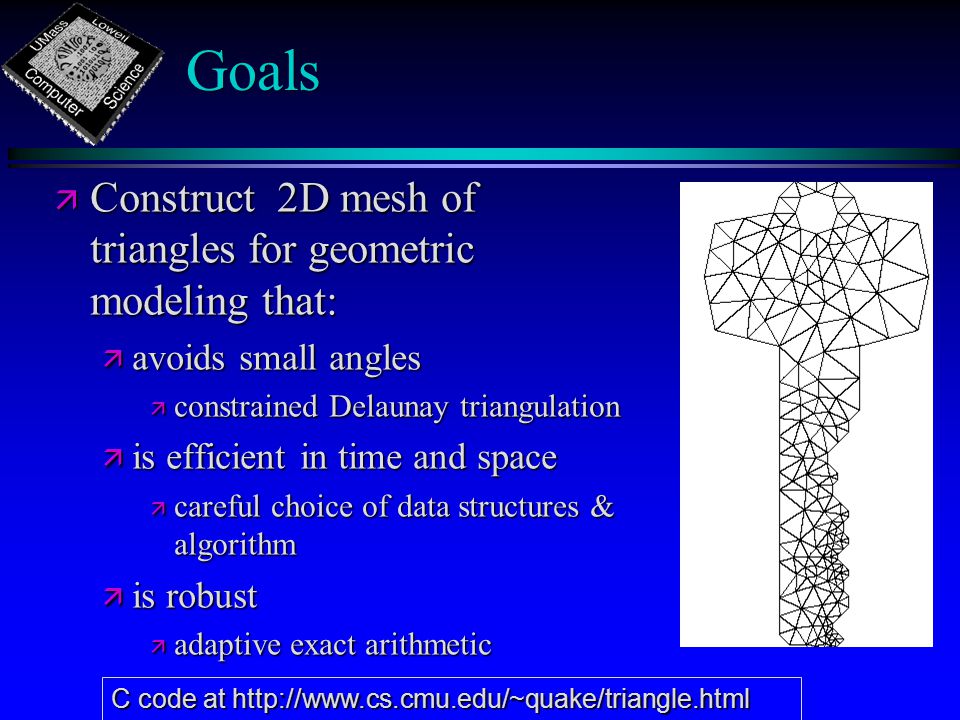 UMass Lowell Computer Science

Goals

Construct 2D mesh of triangles for geometric modeling that:

avoids small angles

constrained Delaunay triangulation

is efficient in time and space

careful choice of data structures & algorithm

is robust

adaptive exact arithmetic

C code at http://www.cs.cmu.edu/~quake/triangle.html